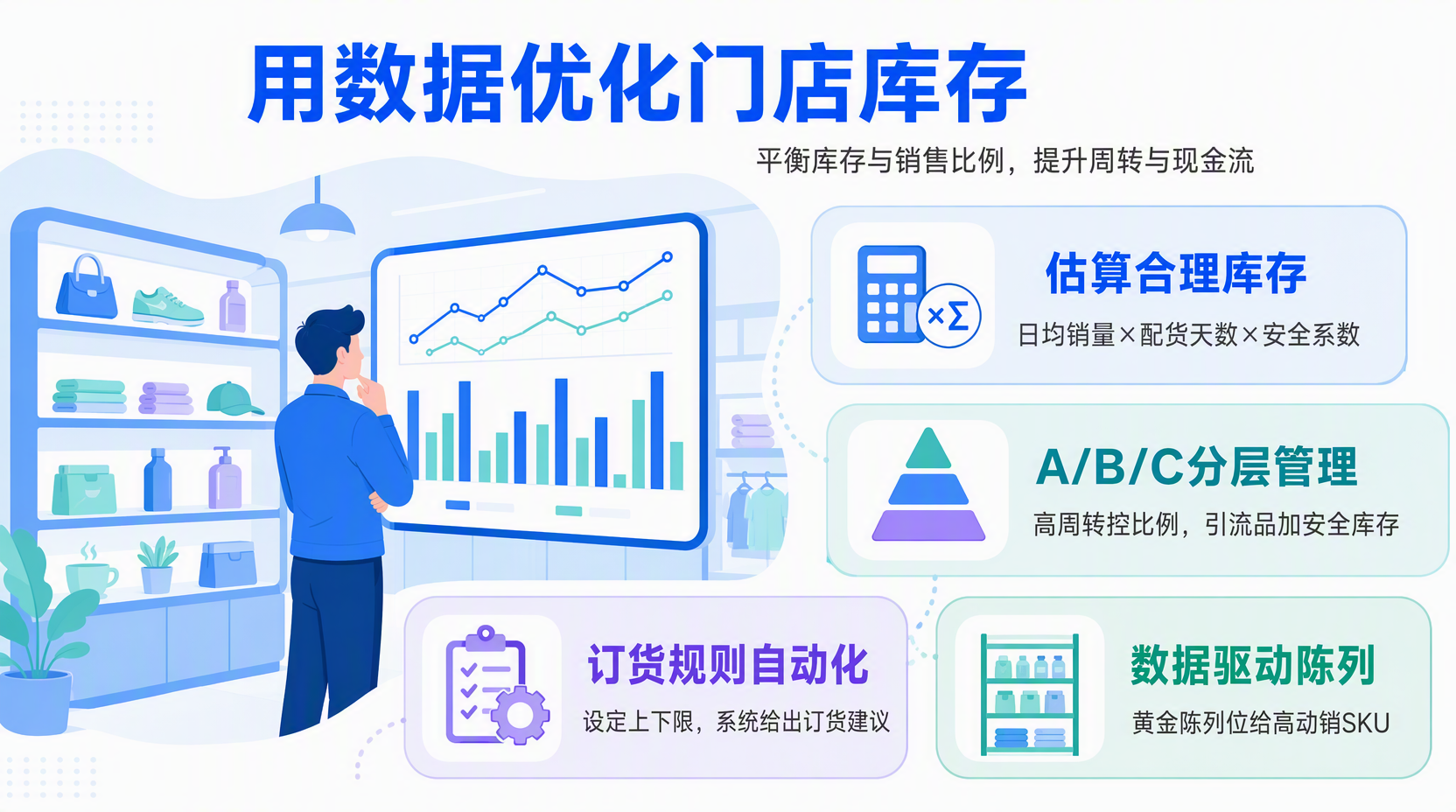 用数据优化门店库存

平衡库存与销售比例，提升周转与现金流

×Σ

估算合理库存

日均销量×配货天数×安全系数

A/B/C分层管理

高周转控比例，引流品加安全库存

订货规则自动化

设定上下限，系统给出订货建议

数据驱动陈列

黄金陈列位给高动销SKU